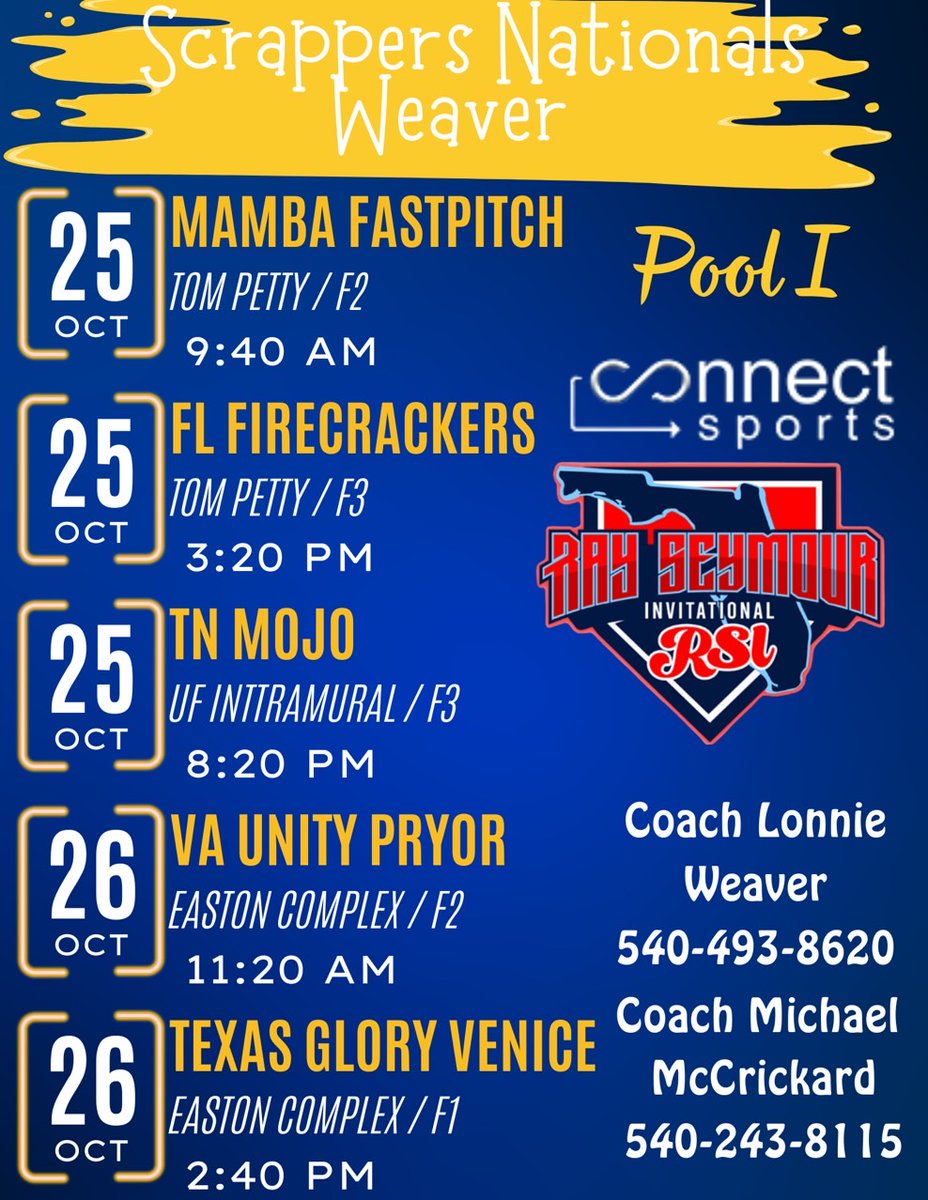 Scrappers Nationals Weaver

25 OCT
MAMBA FASTPITCH
TOM PETTY / F2
9:40 AM

25 OCT
FL FIRECRACKERS
TOM PETTY / F3
3:20 PM

25 OCT
TN MOJO
UF INTTRAMURAL / F3
8:20 PM

26 OCT
VA UNITY PRYOR
EASTON COMPLEX / F2
11:20 AM

26 OCT
TEXAS GLORY VENICE
EASTON COMPLEX / F1
2:40 PM

Pool I

connect sports

RAY SEYMOUR INVITATIONAL RSI

Coach Lonnie Weaver
540-493-8620
Coach Michael McCrickard
540-243-8115